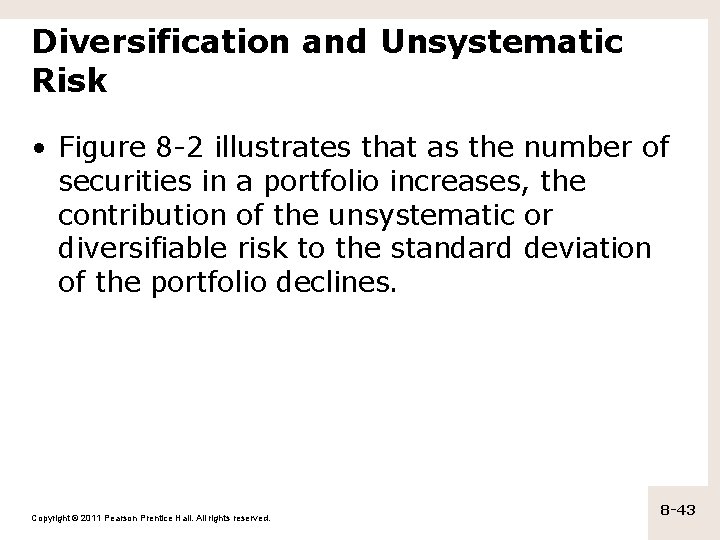 Diversification and Unsystematic Risk

• Figure 8-2 illustrates that as the number of securities in a portfolio increases, the contribution of the unsystematic or diversifiable risk to the standard deviation of the portfolio declines.

Copyright © 2011 Pearson Prentice Hall. All rights reserved.

8-43